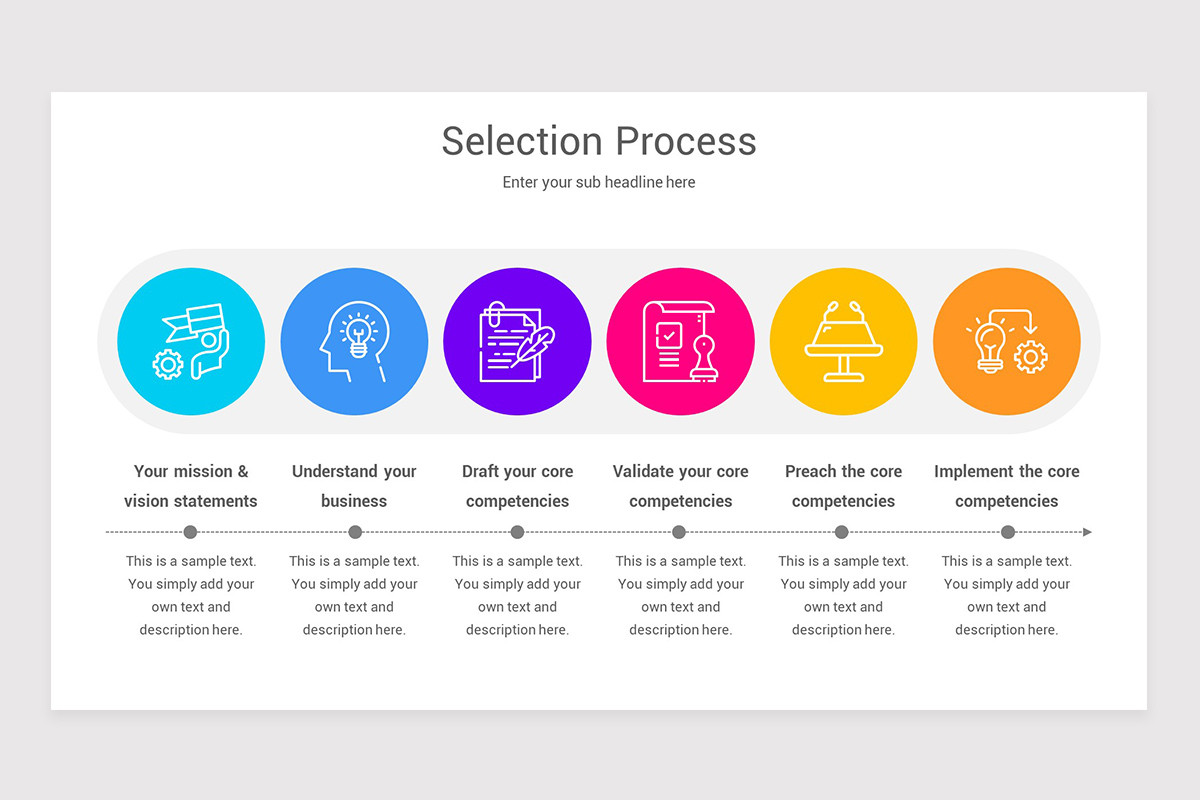 Selection Process

Enter your sub headline here

Your mission & vision statements

This is a sample text. You simply add your own text and description here.

Understand your business

This is a sample text. You simply add your own text and description here.

Draft your core competencies

This is a sample text. You simply add your own text and description here.

Validate your core competencies

This is a sample text. You simply add your own text and description here.

Preach the core competencies

This is a sample text. You simply add your own text and description here.

Implement the core competencies

This is a sample text. You simply add your own text and description here.